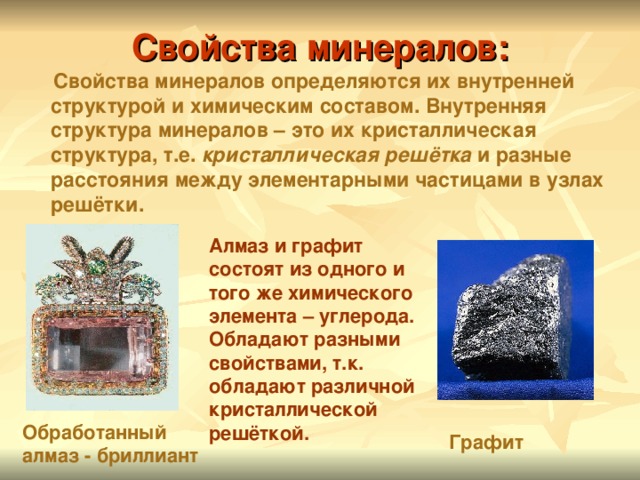 Свойства минералов:

Свойства минералов определяются их внутренней структурой и химическим составом. Внутренняя структура минералов – это их кристаллическая структура, т.е. кристаллическая решётка и разные расстояния между элементарными частицами в узлах решётки.

Алмаз и графит состоят из одного и того же химического элемента – углерода. Обладают разными свойствами, т.к. обладают различной кристаллической решёткой.

Обработанный алмаз - бриллиант

Графит